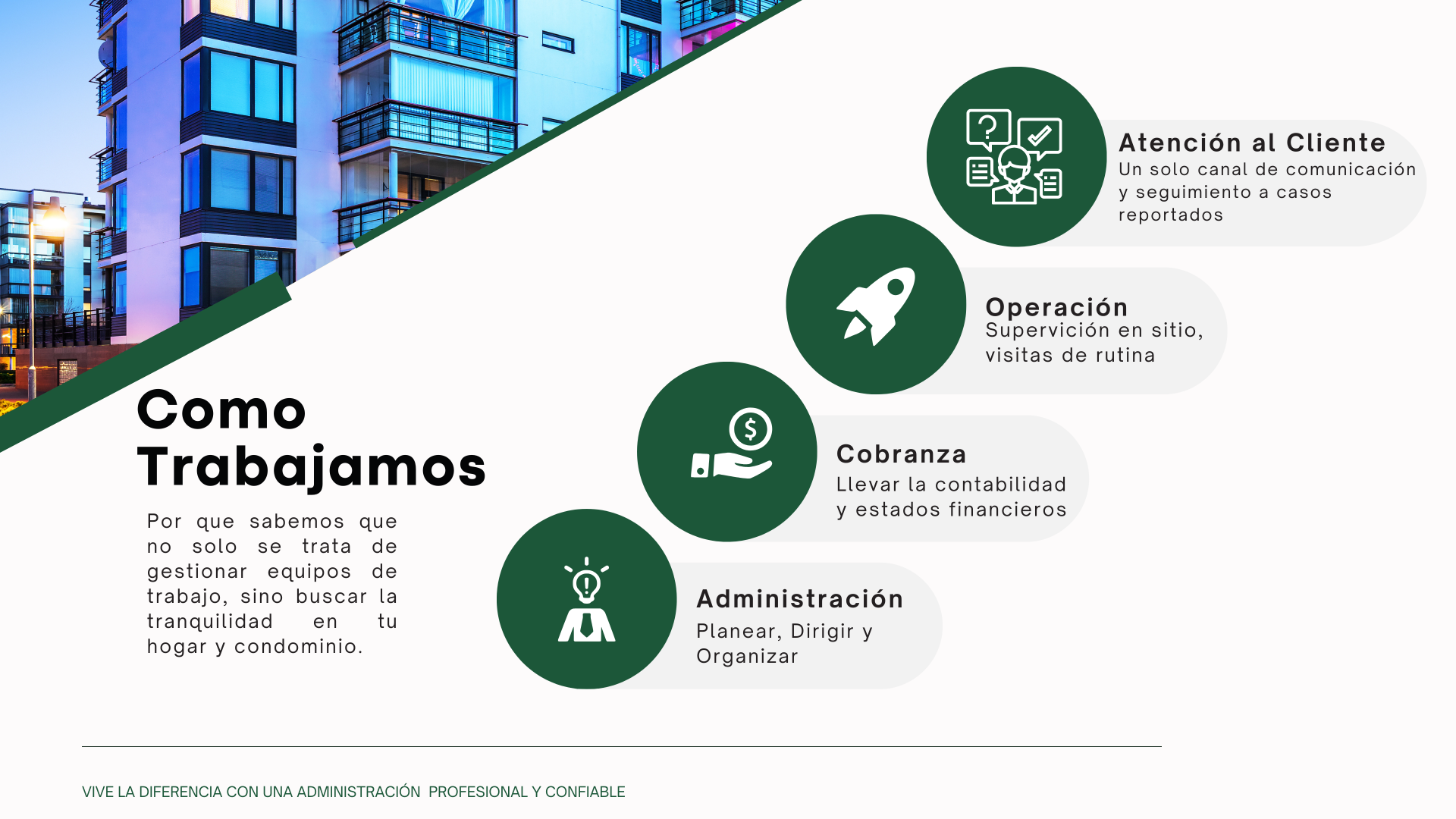 Como Trabajamos

Por que sabemos que no solo se trata de gestionar equipos de trabajo, sino buscar la tranquilidad en tu hogar y condominio.

Atención al Cliente
Un solo canal de comunicación y seguimiento a casos reportados

Operación
Supervición en sitio, visitas de rutina

Cobranza
Llevar la contabilidad y estados financieros

Administración
Planear, Dirigir y Organizar

VIVE LA DIFERENCIA CON UNA ADMINISTRACIÓN PROFESIONAL Y CONFIABLE